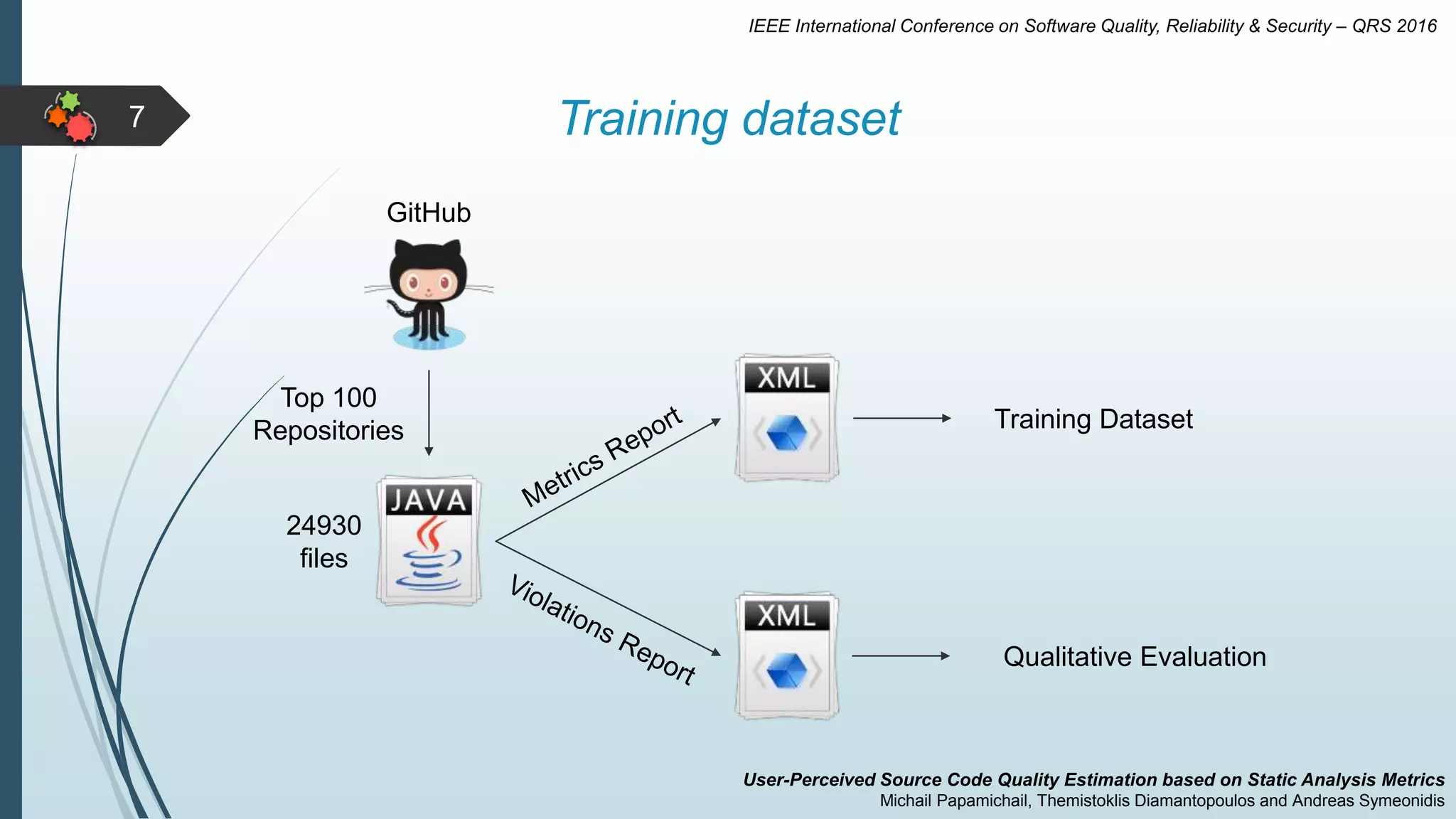 IEEE International Conference on Software Quality, Reliability & Security – QRS 2016

7

Training dataset

GitHub

Top 100 Repositories

24930 files

JAVA

Metrics Report

Violations Report

XML

XML

Training Dataset

Qualitative Evaluation

User-Perceived Source Code Quality Estimation based on Static Analysis Metrics
Michail Papamichail, Themistoklis Diamantopoulos and Andreas Symeonidis